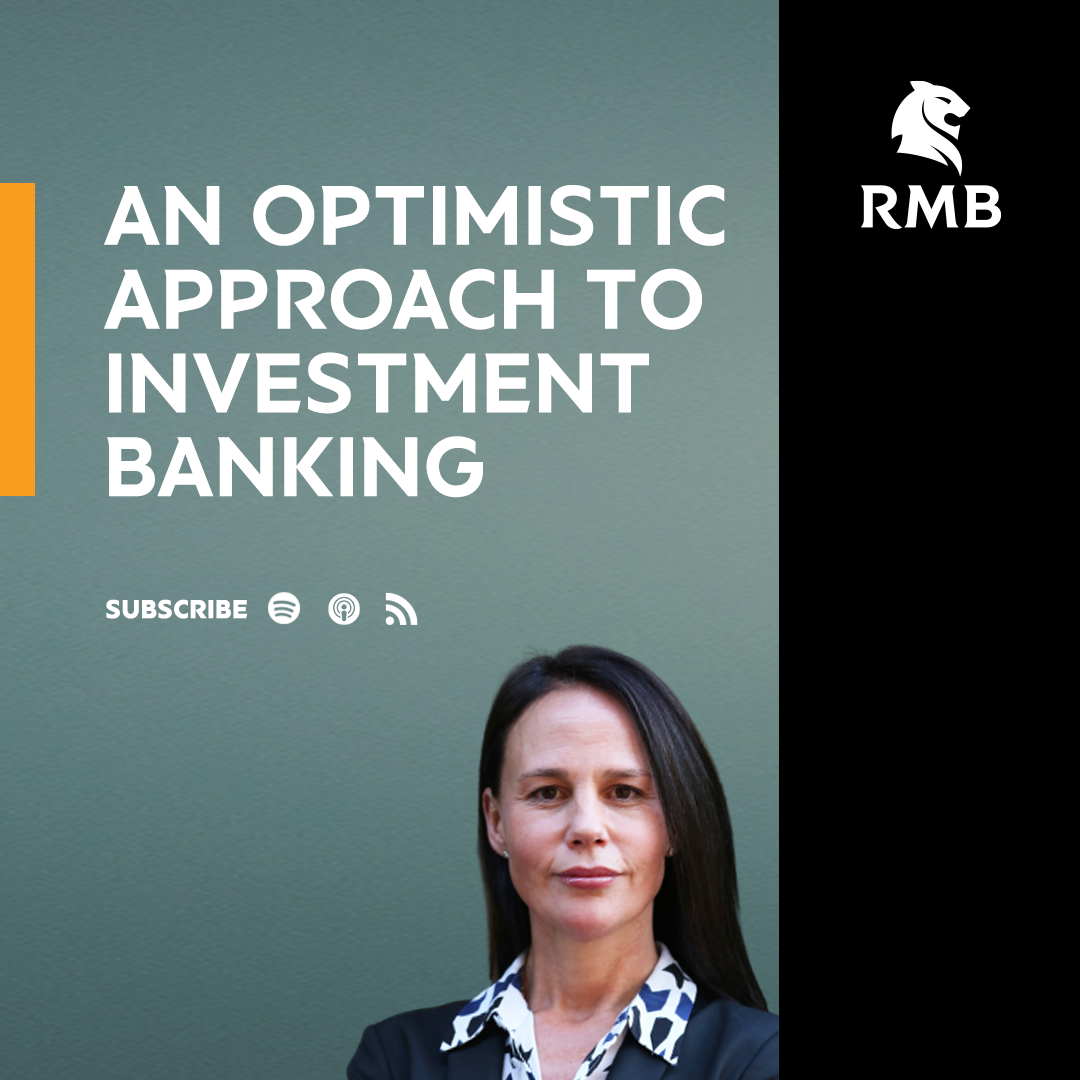 AN OPTIMISTIC APPROACH TO INVESTMENT BANKING

SUBSCRIBE

RMB